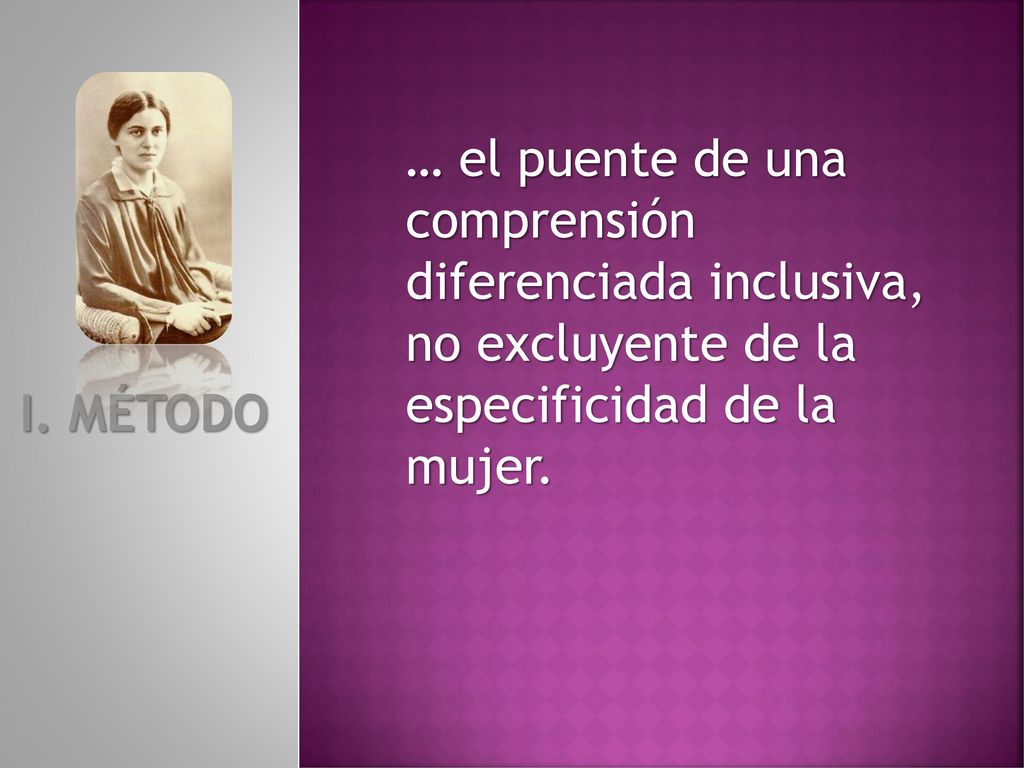 I. MÉTODO

… el puente de una comprensión diferenciada inclusiva, no excluyente de la especificidad de la mujer.